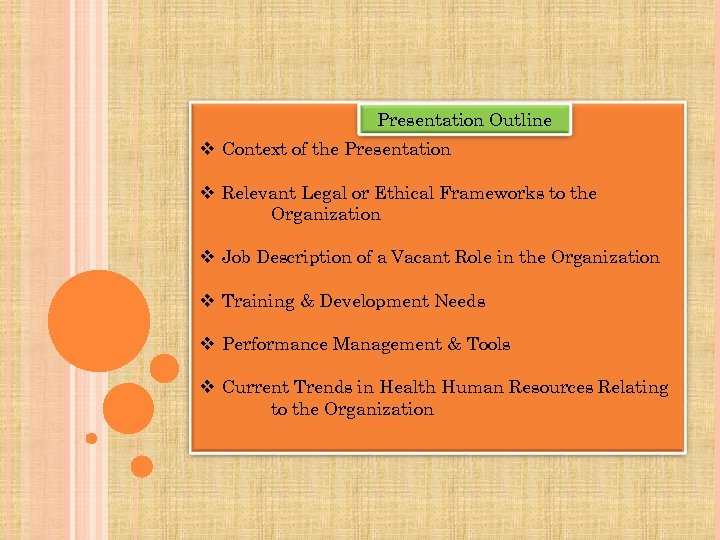 Presentation Outline

❖ Context of the Presentation

❖ Relevant Legal or Ethical Frameworks to the Organization

❖ Job Description of a Vacant Role in the Organization

❖ Training & Development Needs

❖ Performance Management & Tools

❖ Current Trends in Health Human Resources Relating to the Organization